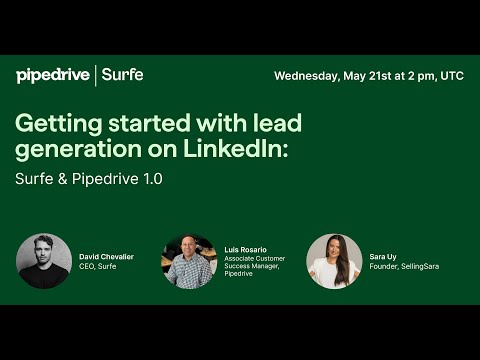 pipedrive | Surfe

Wednesday, May 21st at 2 pm, UTC

Getting started with lead generation on LinkedIn:

Surfe & Pipedrive 1.0

David Chevalier
CEO, Surfe

Luis Rosario
Associate Customer Success Manager, Pipedrive

Sara Uy
Founder, SellingSara